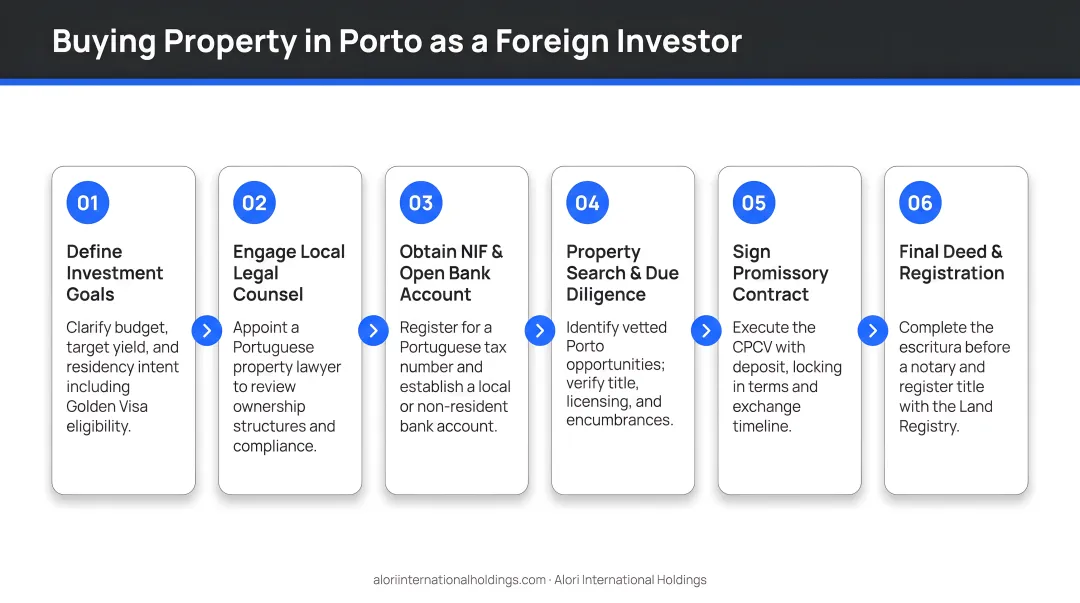 Buying Property in Porto as a Foreign Investor

01
Define Investment Goals
Clarify budget, target yield, and residency intent including Golden Visa eligibility.

02
Engage Local Legal Counsel
Appoint a Portuguese property lawyer to review ownership structures and compliance.

03
Obtain NIF & Open Bank Account
Register for a Portuguese tax number and establish a local or non-resident bank account.

04
Property Search & Due Diligence
Identify vetted Porto opportunities; verify title, licensing, and encumbrances.

05
Sign Promissory Contract
Execute the CPCV with deposit, locking in terms and exchange timeline.

06
Final Deed & Registration
Complete the escritura before a notary and register title with the Land Registry.

aloriinternationalholdings.com · Alori International Holdings